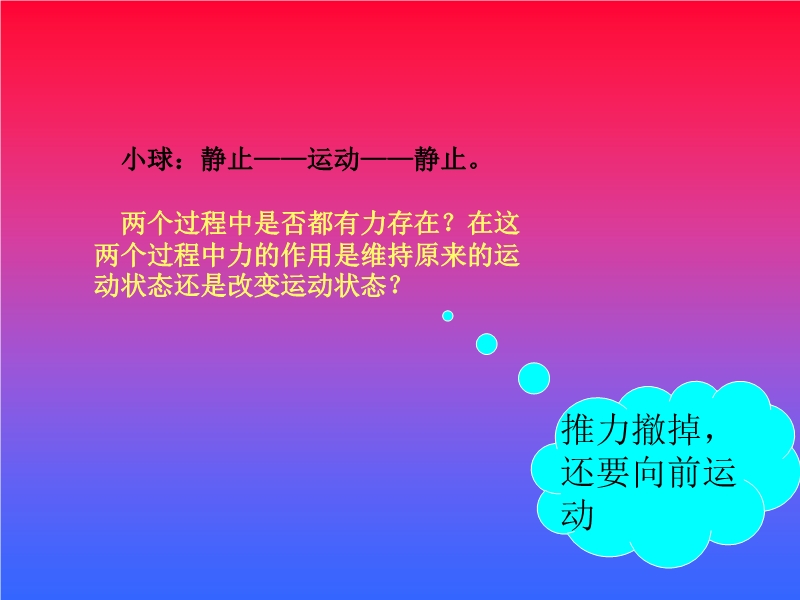 小球：静止——运动——静止。

两个过程中是否都有力存在？在这两个过程中力的作用是维持原来的运动状态还是改变运动状态？

推力撤掉，还要向前运动